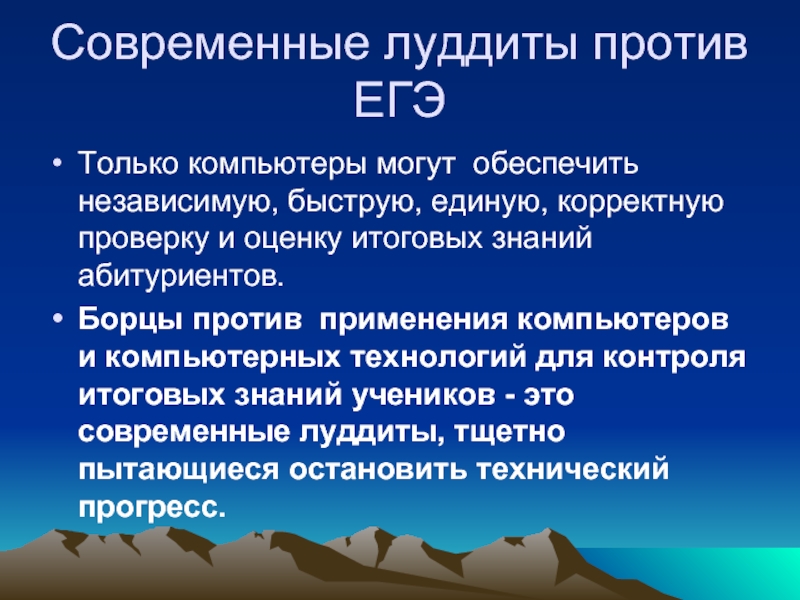 Современные луддиты против ЕГЭ

• Только компьютеры могут обеспечить независимую, быструю, единую, корректную проверку и оценку итоговых знаний абитуриентов.

• Борцы против применения компьютеров и компьютерных технологий для контроля итоговых знаний учеников - это современные луддиты, тщетно пытающиеся остановить технический прогресс.